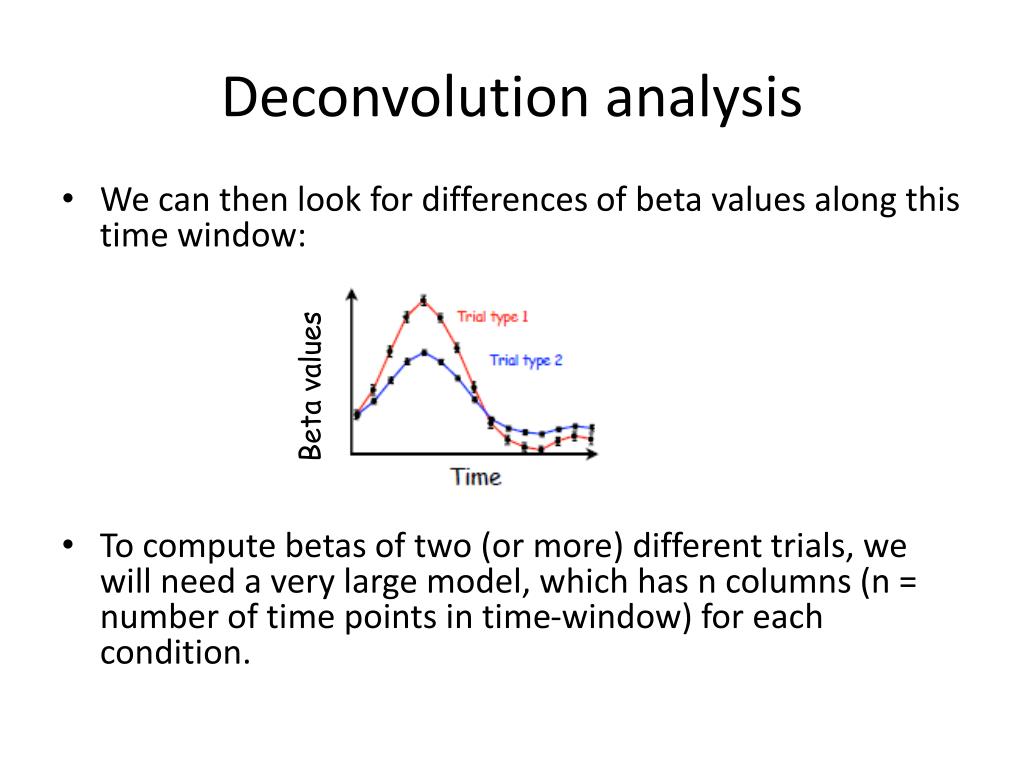 Deconvolution analysis

• We can then look for differences of beta values along this time window:

Beta values

Trial type 1

Trial type 2

Time

• To compute betas of two (or more) different trials, we will need a very large model, which has n columns (n = number of time points in time-window) for each condition.